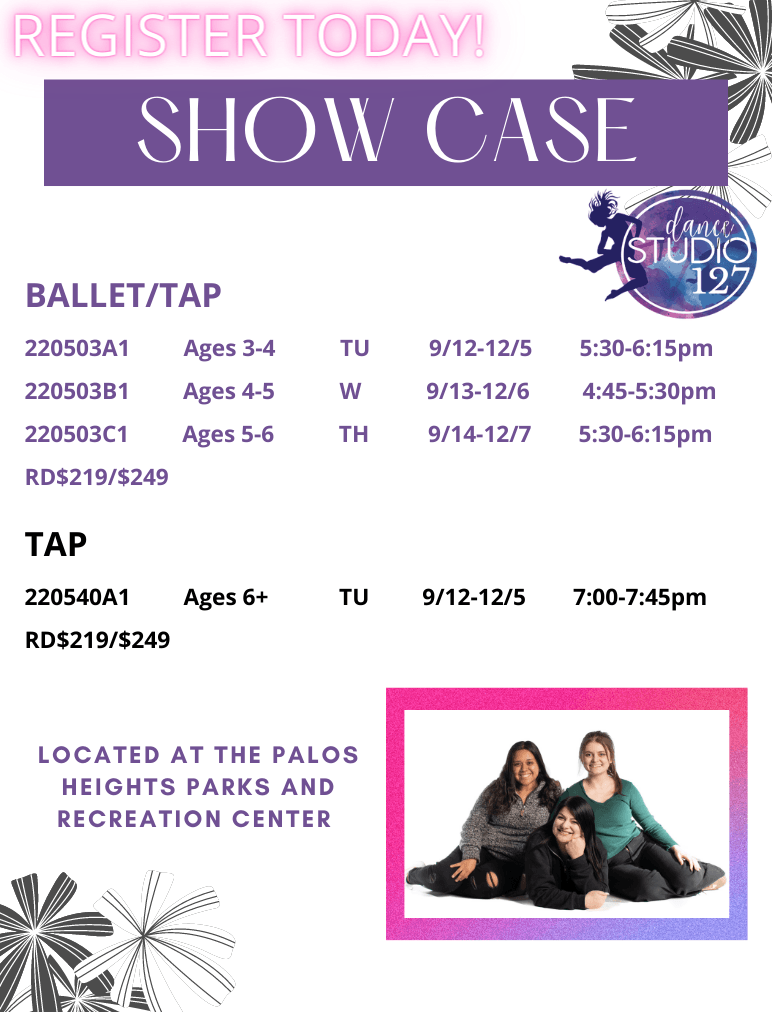 REGISTER TODAY!

SHOW CASE

dance STUDIO 127

BALLET/TAP

| 220503A1 | Ages 3-4 | TU | 9/12-12/5 | 5:30-6:15pm |
|---|---|---|---|---|
| 220503B1 | Ages 4-5 | W | 9/13-12/6 | 4:45-5:30pm |
| 220503C1 | Ages 5-6 | TH | 9/14-12/7 | 5:30-6:15pm |

RD$219/$249

TAP

| 220540A1 | Ages 6+ | TU | 9/12-12/5 | 7:00-7:45pm |
|---|---|---|---|---|

RD$219/$249

LOCATED AT THE PALOS HEIGHTS PARKS AND RECREATION CENTER